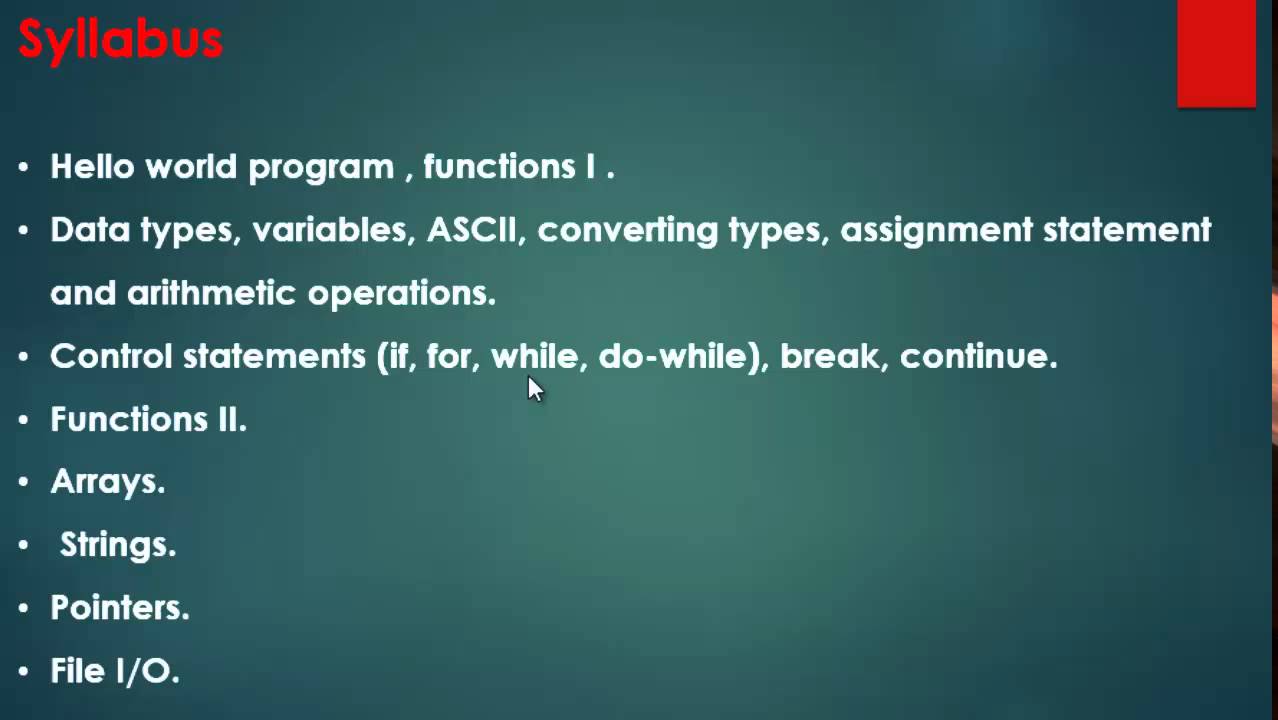 Syllabus

• Hello world program , functions I .
• Data types, variables, ASCII, converting types, assignment statement and arithmetic operations.
• Control statements (if, for, while, do-while), break, continue.
• Functions II.
• Arrays.
• Strings.
• Pointers.
• File I/O.